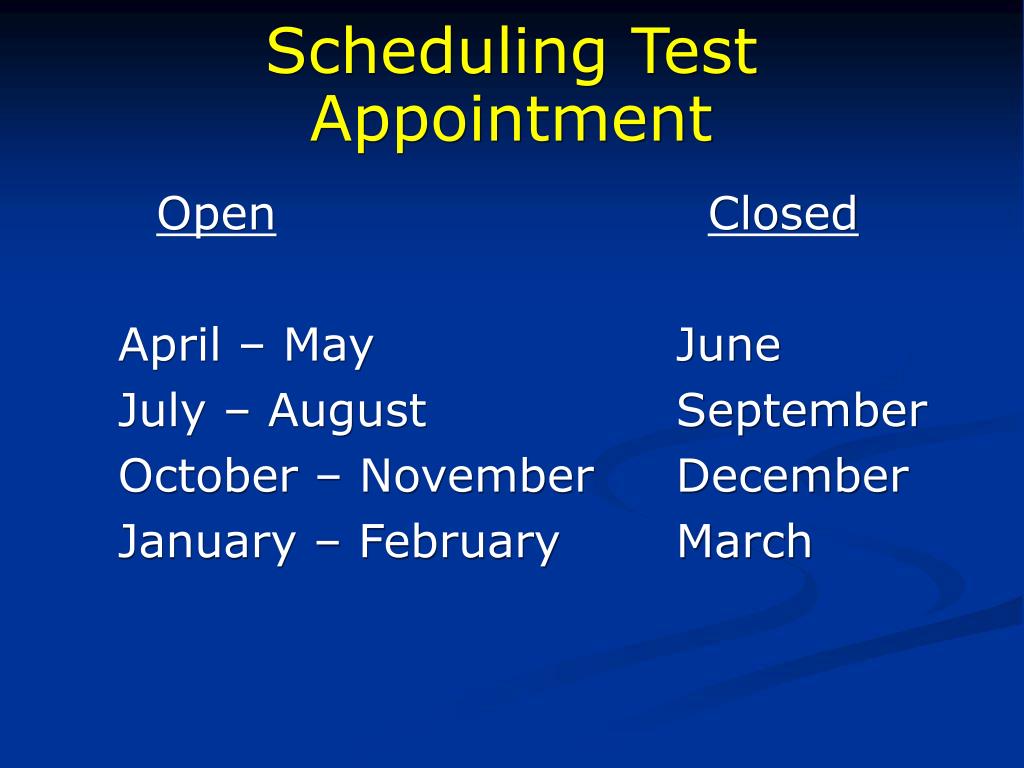 Scheduling Test Appointment

| Open | Closed |
|---|---|
| April – May | June |
| July – August | September |
| October – November | December |
| January – February | March |